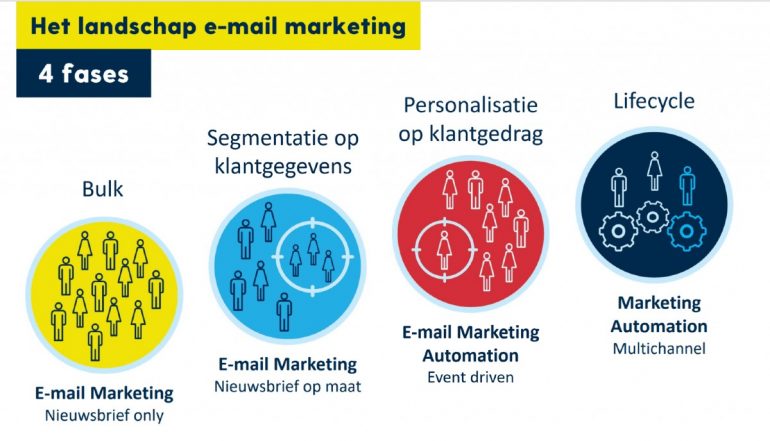 Het landschap e-mail marketing

4 fases

Bulk

E-mail Marketing
Nieuwsbrief only

Segmentatie op klantgegevens

E-mail Marketing
Nieuwsbrief op maat

Personalisatie op klantgedrag

E-mail Marketing Automation
Event driven

Lifecycle

Marketing Automation
Multichannel